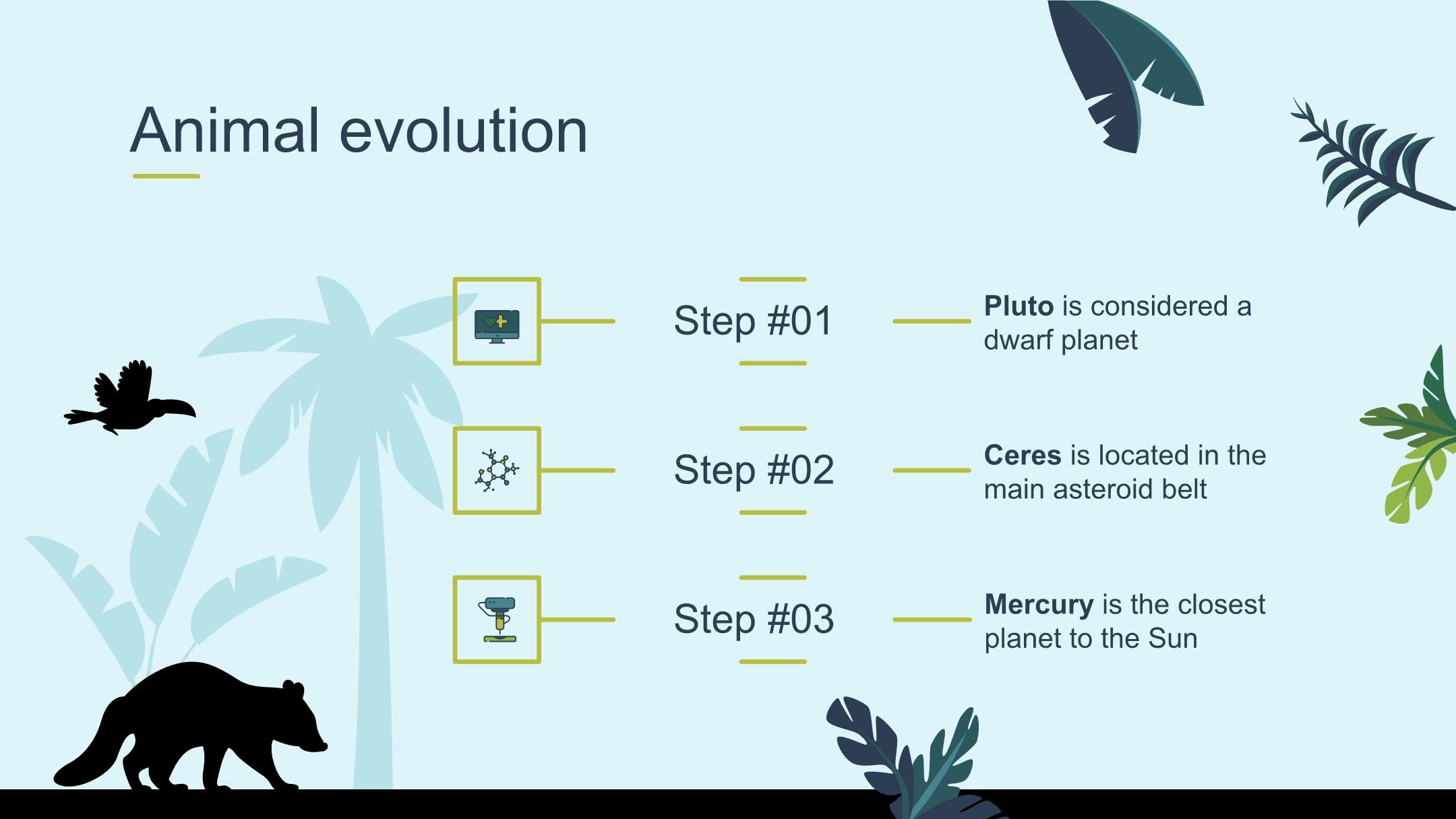 Animal evolution

Step #01

Pluto is considered a dwarf planet

Step #02

Ceres is located in the main asteroid belt

Step #03

Mercury is the closest planet to the Sun